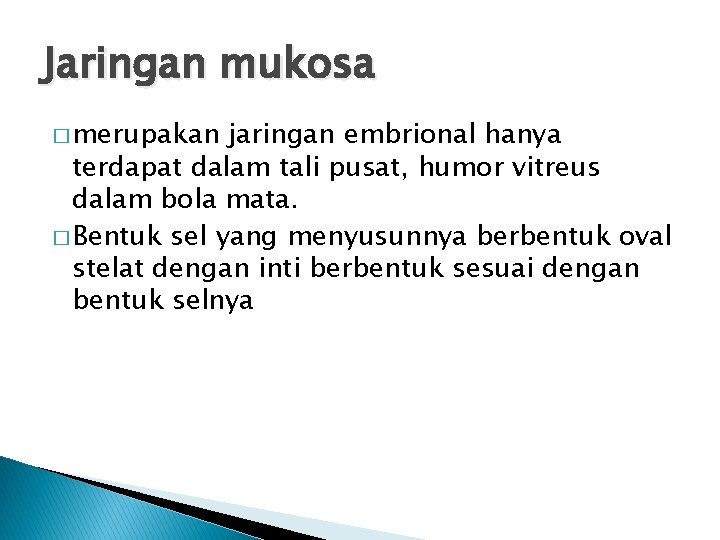 Jaringan mukosa

□ merupakan jaringan embrional hanya terdapat dalam tali pusat, humor vitreus dalam bola mata.

□ Bentuk sel yang menyusunnya berbentuk oval stelat dengan inti berbentuk sesuai dengan bentuk selnya